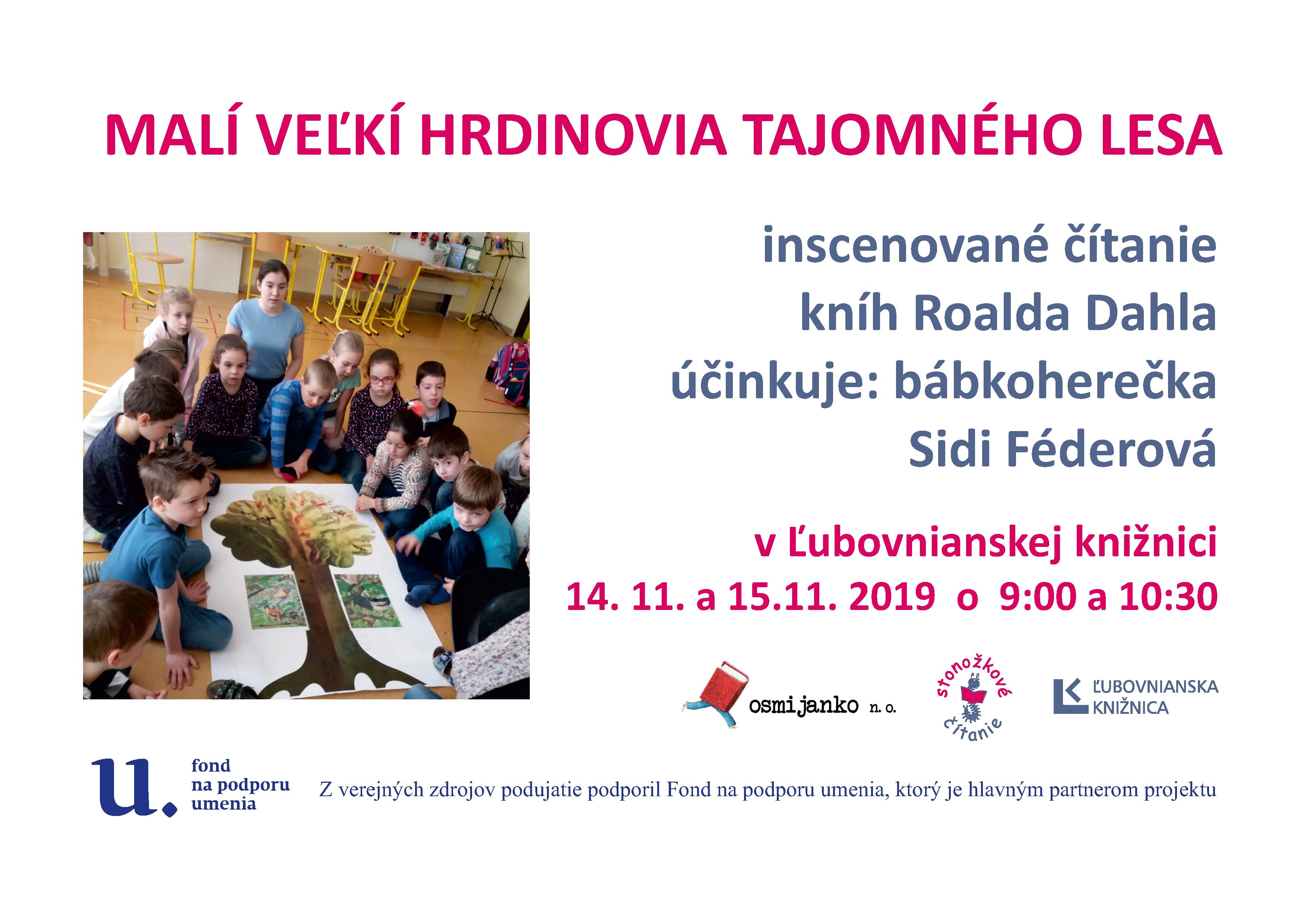 MALÍ VEĽKÍ HRDINOVIA TAJOMNÉHO LESA

inscenované čítanie
kníh Roalda Dahla
účinkuje: bábkoherečka
Sidi Féderová

v Ľubovnianskej knižnici
14. 11. a 15.11. 2019 o 9:00 a 10:30

osmijanko n. o.

stonožkové čítanie

ĽUBOVNIANSKA KNIŽNICA

u. fond na podporu umenia

Z verejných zdrojov podujatie podporil Fond na podporu umenia, ktorý je hlavným partnerom projektu